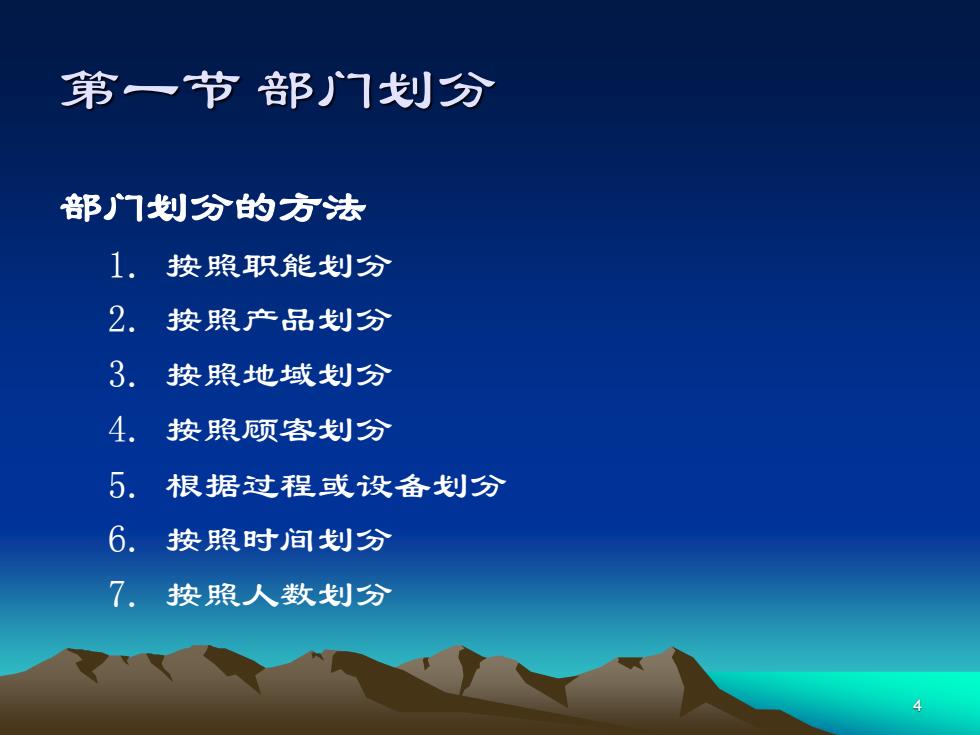 第一节 部门划分

部门划分的方法

1. 按照职能划分
2. 按照产品划分
3. 按照地域划分
4. 按照顾客划分
5. 根据过程或设备划分
6. 按照时间划分
7. 按照人数划分

4